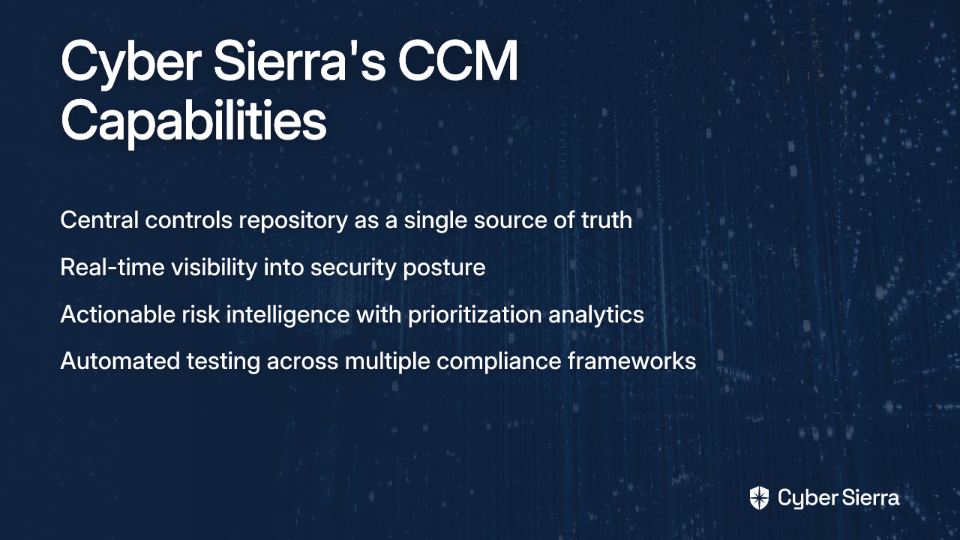 Cyber Sierra's CCM Capabilities

Central controls repository as a single source of truth

Real-time visibility into security posture

Actionable risk intelligence with prioritization analytics

Automated testing across multiple compliance frameworks

Cyber Sierra